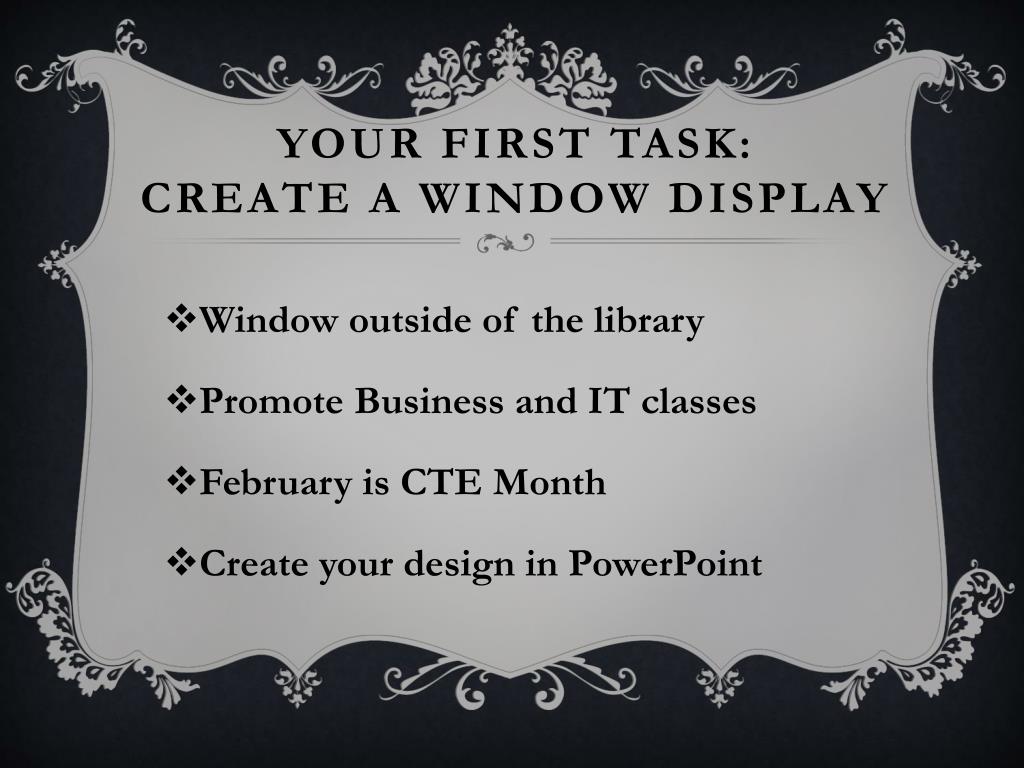 YOUR FIRST TASK:
CREATE A WINDOW DISPLAY

❖Window outside of the library

❖Promote Business and IT classes

❖February is CTE Month

❖Create your design in PowerPoint